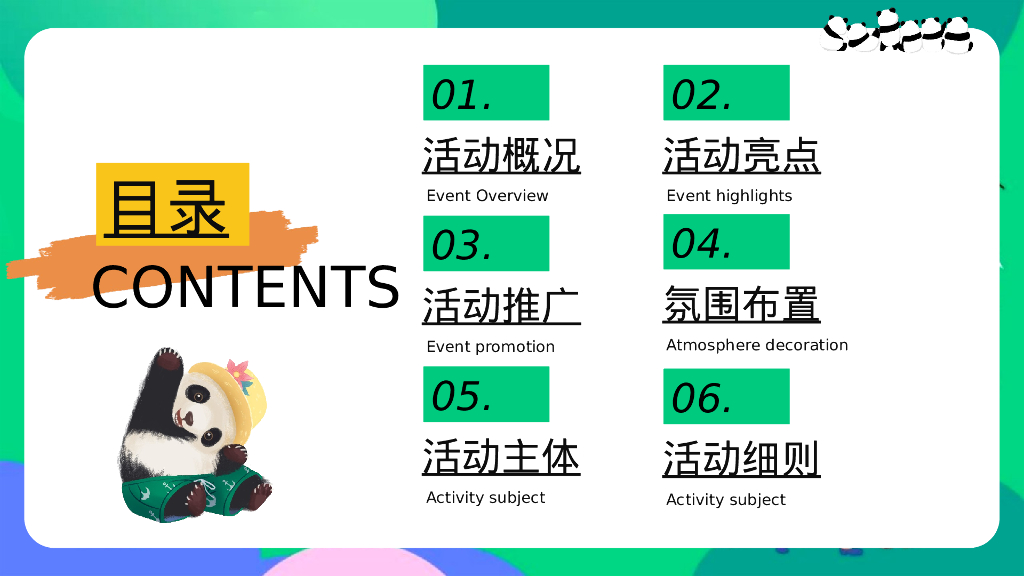 目录
CONTENTS

01.
活动概况
Event Overview

02.
活动亮点
Event highlights

03.
活动推广
Event promotion

04.
氛围布置
Atmosphere decoration

05.
活动主体
Activity subject

06.
活动细则
Activity subject